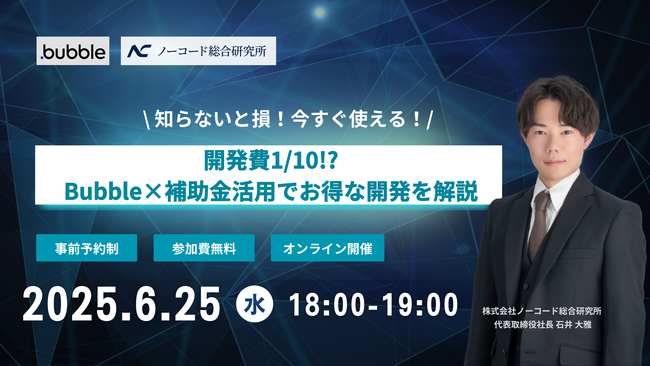 .bubble

NC ノーコード総合研究所

\ 知らないと損！今すぐ使える！/

開発費1/10!?
Bubble×補助金活用でお得な開発を解説

事前予約制

参加費無料

オンライン開催

2025.6.25 水 18:00-19:00

株式会社ノーコード総合研究所
代表取締役社長 石井 大雅